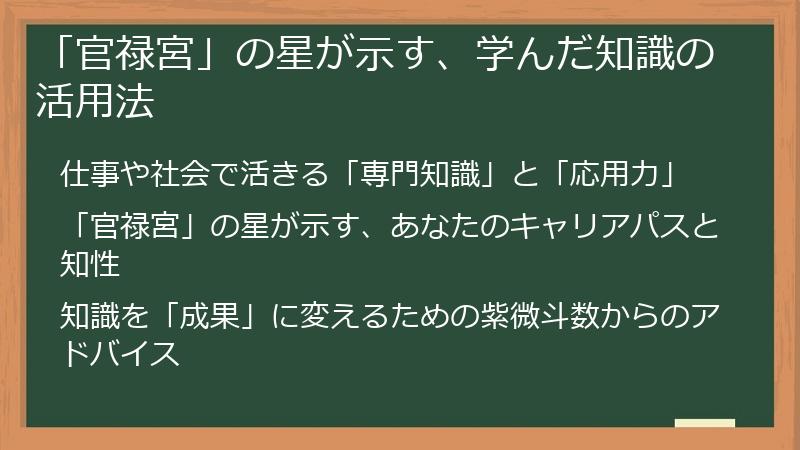 「官禄宮」の星が示す、学んだ知識の活用法

仕事や社会で活きる「専門知識」と「応用力」

「官禄宮」の星が示す、あなたのキャリアパスと知性

知識を「成果」に変えるための紫微斗数からのアドバイス